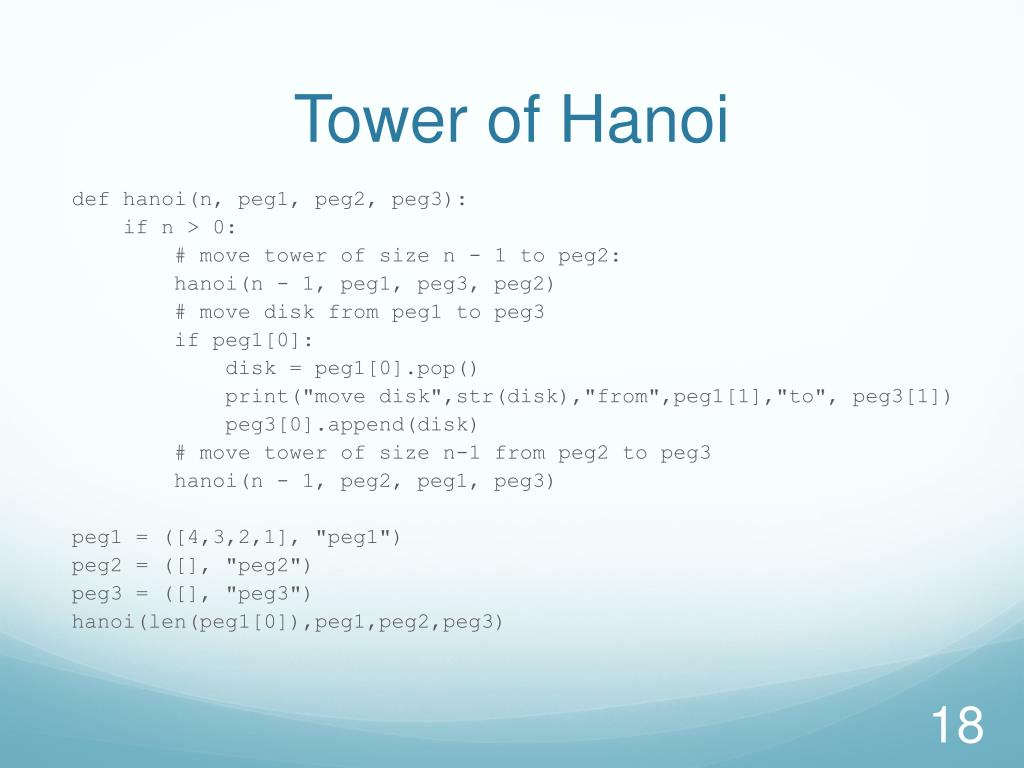 Tower of Hanoi

def hanoi(n, peg1, peg2, peg3):
    if n > 0:
        # move tower of size n - 1 to peg2:
        hanoi(n - 1, peg1, peg3, peg2)
        # move disk from peg1 to peg3
        if peg1[0]:
            disk = peg1[0].pop()
            print("move disk",str(disk),"from",peg1[1],"to", peg3[1])
            peg3[0].append(disk)
        # move tower of size n-1 from peg2 to peg3
        hanoi(n - 1, peg2, peg1, peg3)

peg1 = ([4,3,2,1], "peg1")
peg2 = ([], "peg2")
peg3 = ([], "peg3")
hanoi(len(peg1[0]),peg1,peg2,peg3)

18